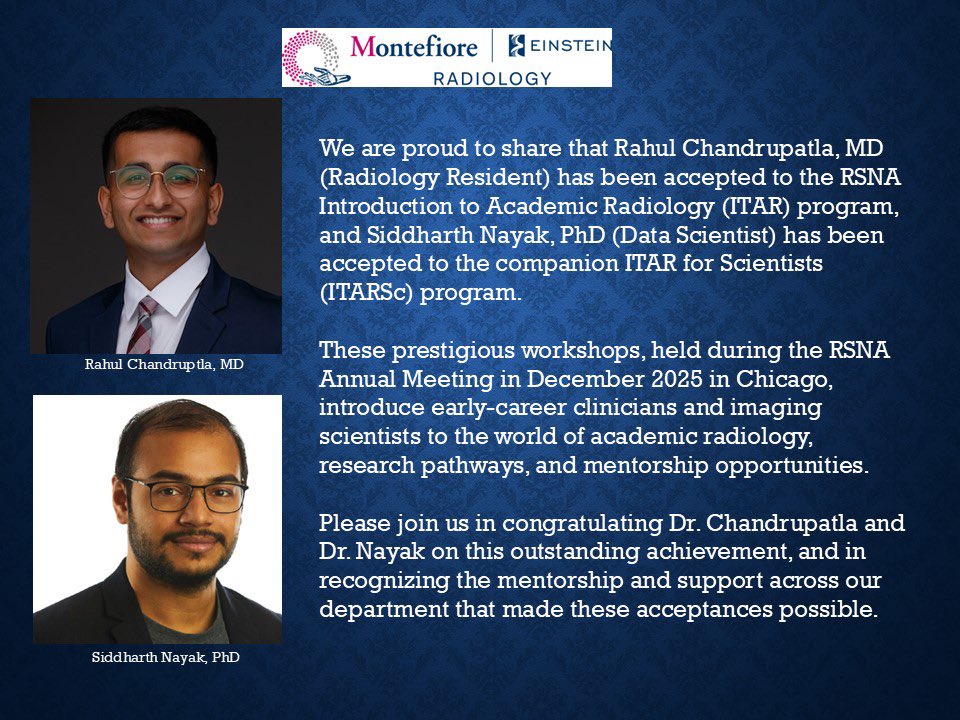 Montefiore | EINSTEIN
RADIOLOGY

Rahul Chandruptla, MD

Siddharth Nayak, PhD

We are proud to share that Rahul Chandrupatla, MD (Radiology Resident) has been accepted to the RSNA Introduction to Academic Radiology (ITAR) program, and Siddharth Nayak, PhD (Data Scientist) has been accepted to the companion ITAR for Scientists (ITARSc) program.

These prestigious workshops, held during the RSNA Annual Meeting in December 2025 in Chicago, introduce early-career clinicians and imaging scientists to the world of academic radiology, research pathways, and mentorship opportunities.

Please join us in congratulating Dr. Chandrupatla and Dr. Nayak on this outstanding achievement, and in recognizing the mentorship and support across our department that made these acceptances possible.